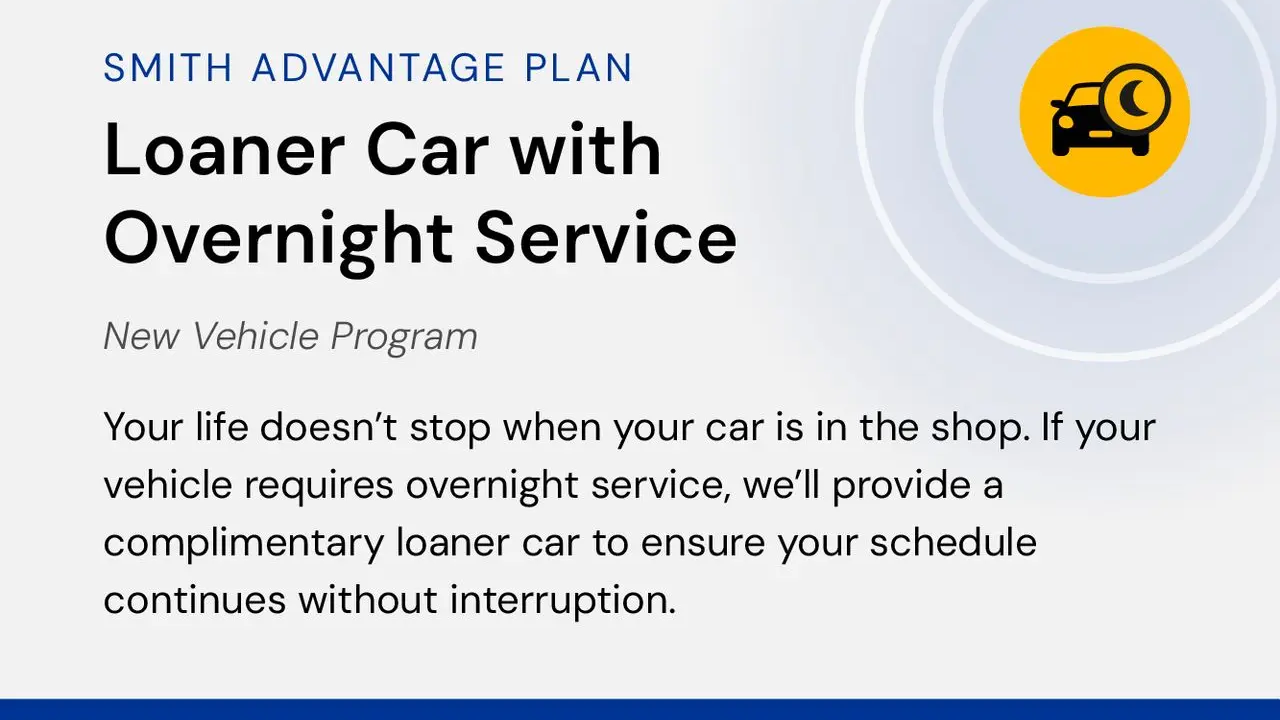 SMITH ADVANTAGE PLAN

Loaner Car with Overnight Service

New Vehicle Program

Your life doesn’t stop when your car is in the shop. If your vehicle requires overnight service, we’ll provide a complimentary loaner car to ensure your schedule continues without interruption.